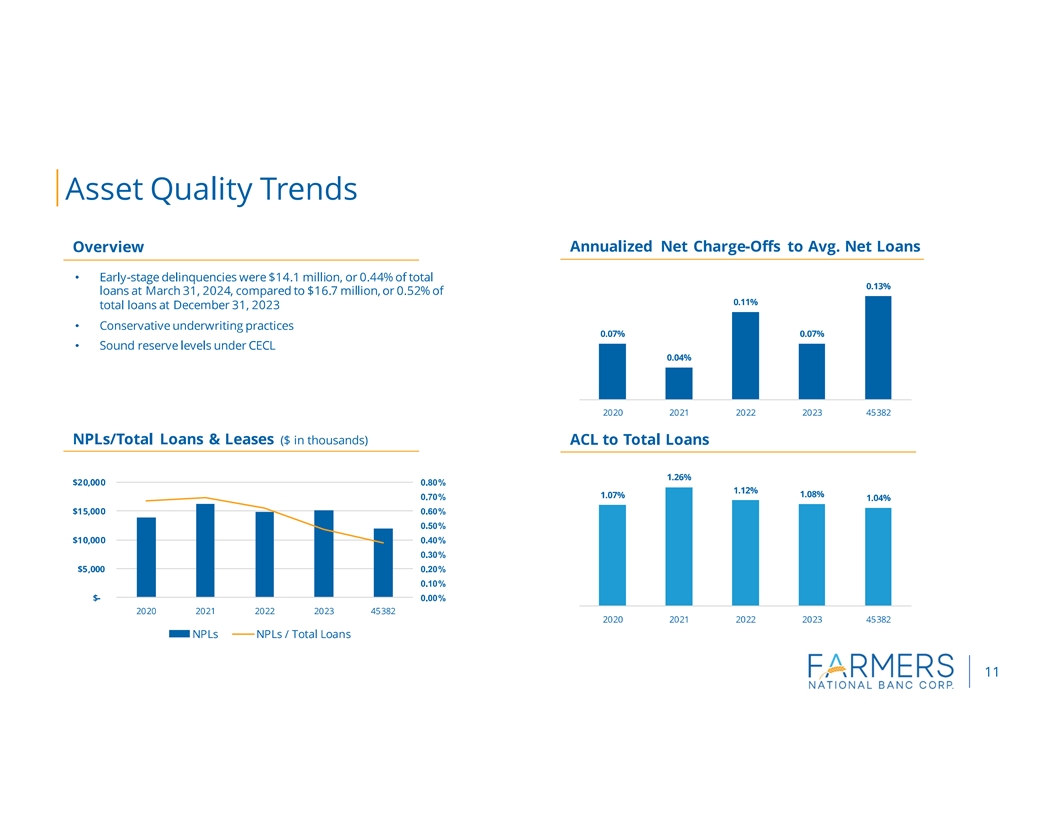 Asset Quality Trends

Overview

• Early-stage delinquencies were $14.1 million, or 0.44% of total loans at March 31, 2024, compared to $16.7 million, or 0.52% of total loans at December 31, 2023
• Conservative underwriting practices
• Sound reserve levels under CECL

Annualized Net Charge-Offs to Avg. Net Loans

0.07%
0.04%
0.11%
0.07%
0.13%

2020 2021 2022 2023 45382

NPLs/Total Loans & Leases ($ in thousands)

$20,000
$15,000
$10,000
$5,000
$-

0.80%
0.70%
0.60%
0.50%
0.40%
0.30%
0.20%
0.10%
0.00%

2020 2021 2022 2023 45382

NPLs NPLs / Total Loans

ACL to Total Loans

1.07%
1.26%
1.12%
1.08%
1.04%

2020 2021 2022 2023 45382

FARMERS NATIONAL BANC CORP.

11